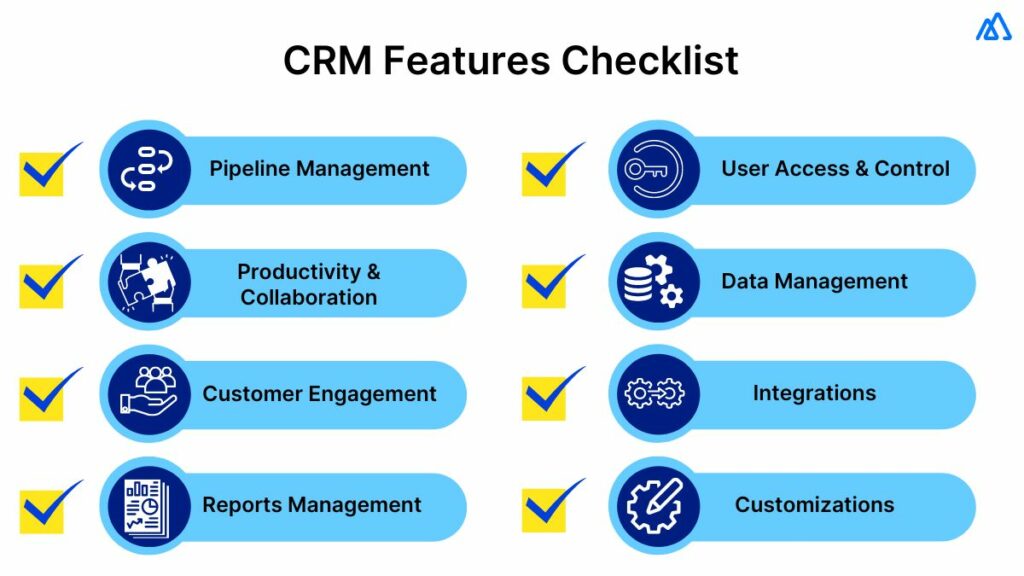 CRM Features Checklist

Pipeline Management

Productivity & Collaboration

Customer Engagement

Reports Management

User Access & Control

Data Management

Integrations

Customizations